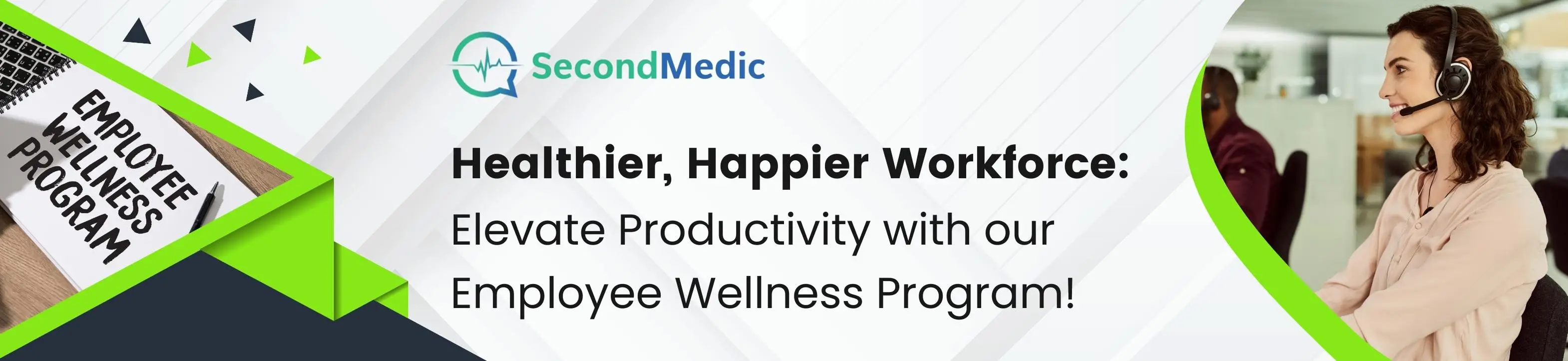 EMPLOYEE WELLNESS PROGRAM

SecondMedic

Healthier, Happier Workforce:
Elevate Productivity with our Employee Wellness Program!